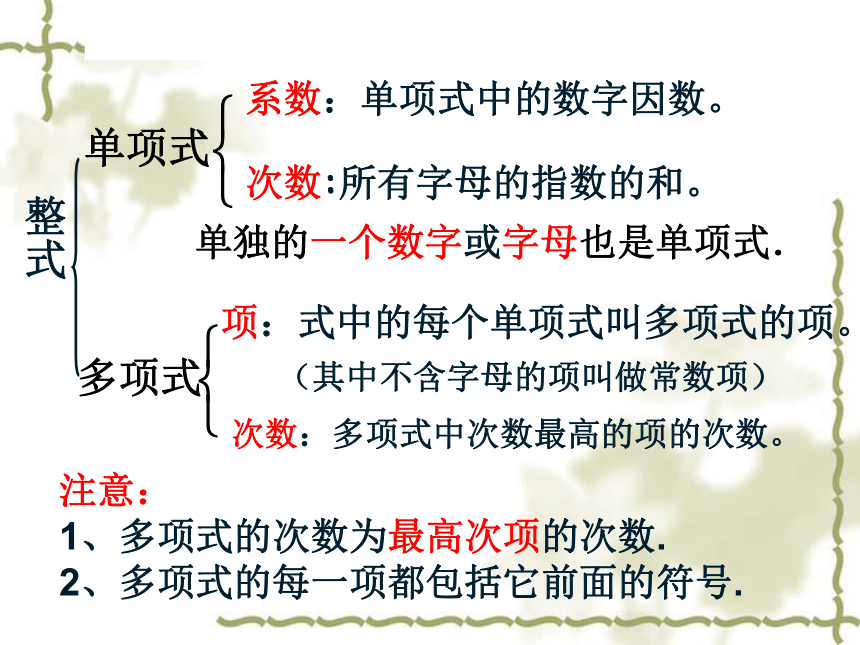 整式

单项式
系数：单项式中的数字因数。
次数:所有字母的指数的和。
单独的一个数字或字母也是单项式.

多项式
项：式中的每个单项式叫多项式的项。
（其中不含字母的项叫做常数项）
次数：多项式中次数最高的项的次数。

注意：
1、多项式的次数为最高次项的次数.
2、多项式的每一项都包括它前面的符号.